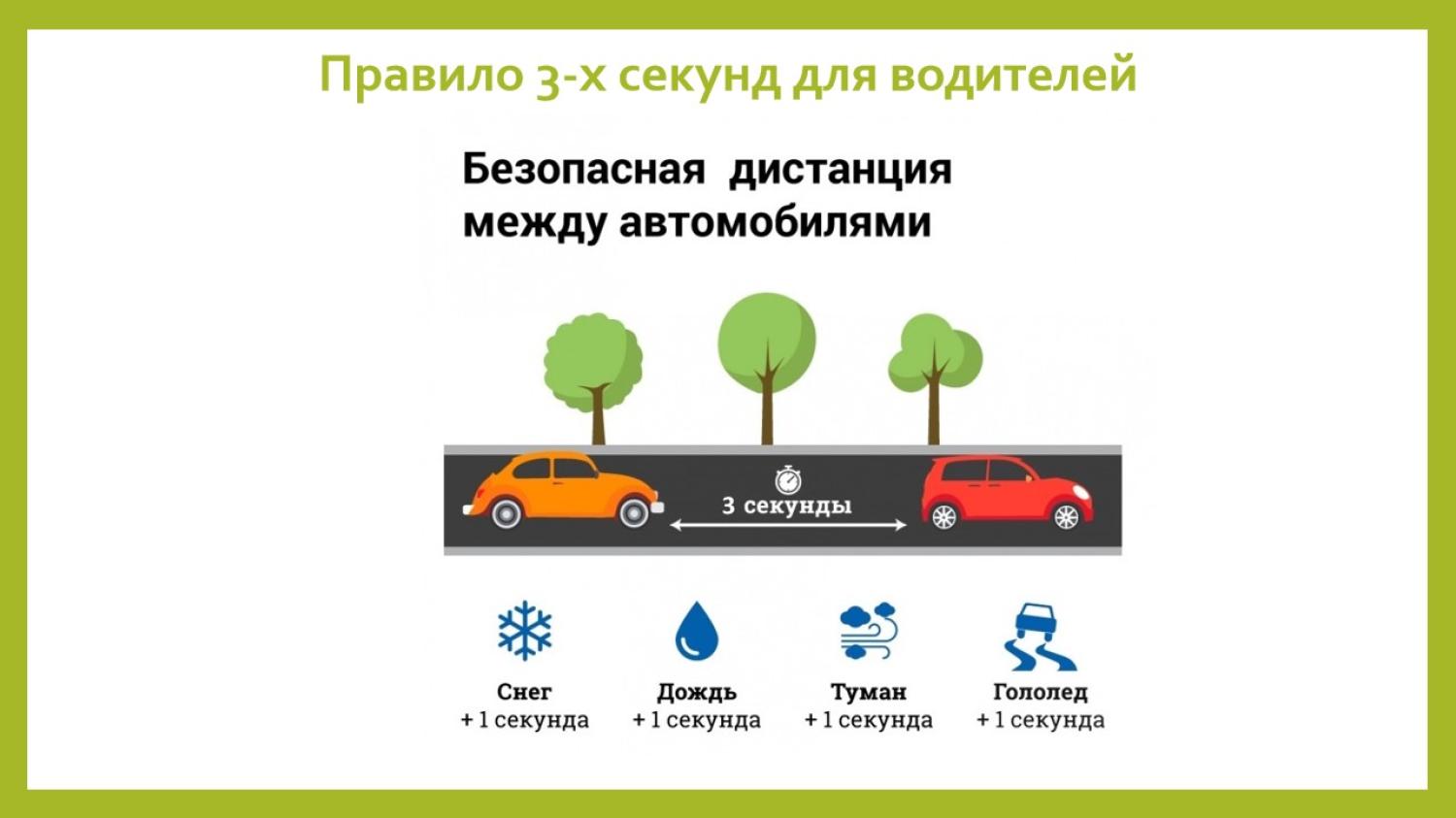 Правило 3-х секунд для водителей

Безопасная дистанция между автомобилями

3 секунды

Снег
+ 1 секунда

Дождь
+ 1 секунда

Туман
+ 1 секунда

Гололед
+ 1 секунда